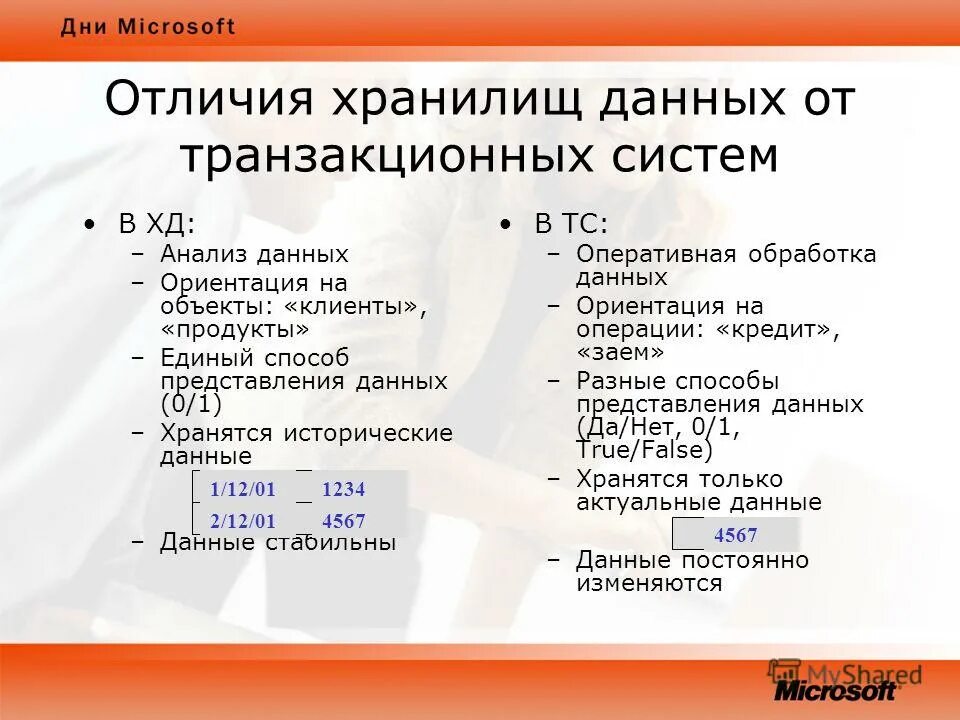 Дни Microsoft

Отличия хранилищ данных от транзакционных систем

• В ХД:
– Анализ данных
– Ориентация на объекты: «клиенты», «продукты»
– Единый способ представления данных (0/1)
– Хранятся исторические данные

| 1/12/01 | 1234 |
|---|---|
| 2/12/01 | 4567 |

– Данные стабильны

• В ТС:
– Оперативная обработка данных
– Ориентация на операции: «кредит», «заем»
– Разные способы представления данных (Да/Нет, 0/1, True/False)
– Хранятся только актуальные данные

4567

– Данные постоянно изменяются

MyShared
Microsoft